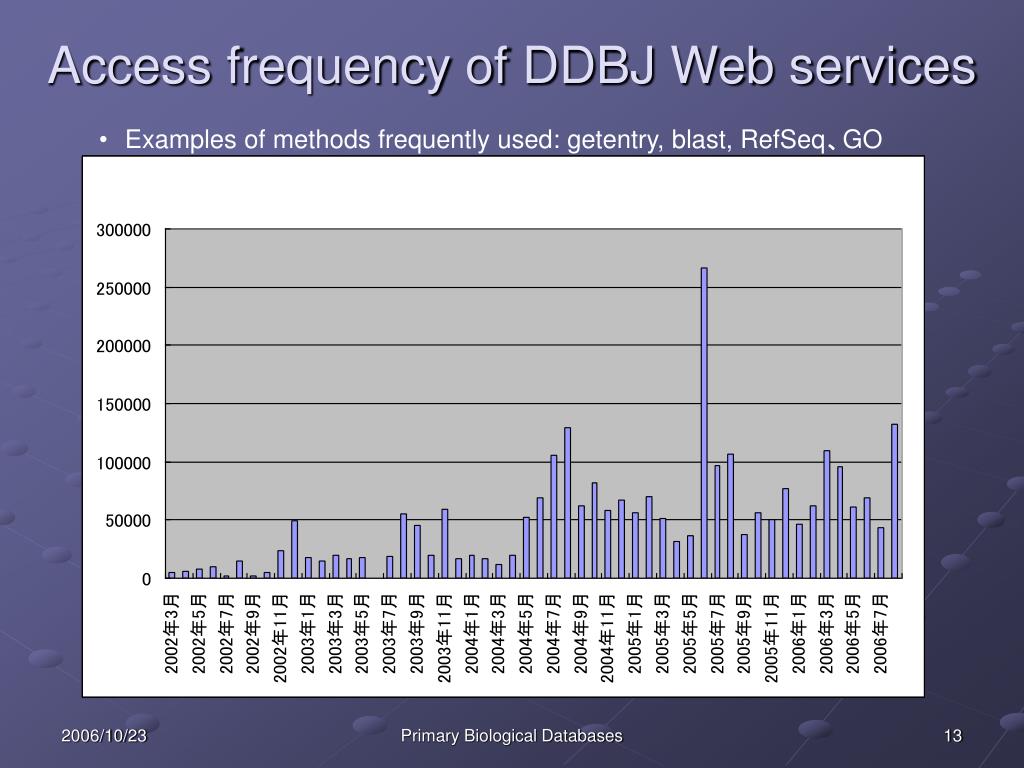 Access frequency of DDBJ Web services

• Examples of methods frequently used: getentry, blast, RefSeq、GO

300000
250000
200000
150000
100000
50000
0

2002年3月
2002年5月
2002年7月
2002年9月
2002年11月
2003年1月
2003年3月
2003年5月
2003年7月
2003年9月
2003年11月
2004年1月
2004年3月
2004年5月
2004年7月
2004年9月
2004年11月
2005年1月
2005年3月
2005年5月
2005年7月
2005年9月
2005年11月
2006年1月
2006年3月
2006年5月
2006年7月

2006/10/23

Primary Biological Databases

13